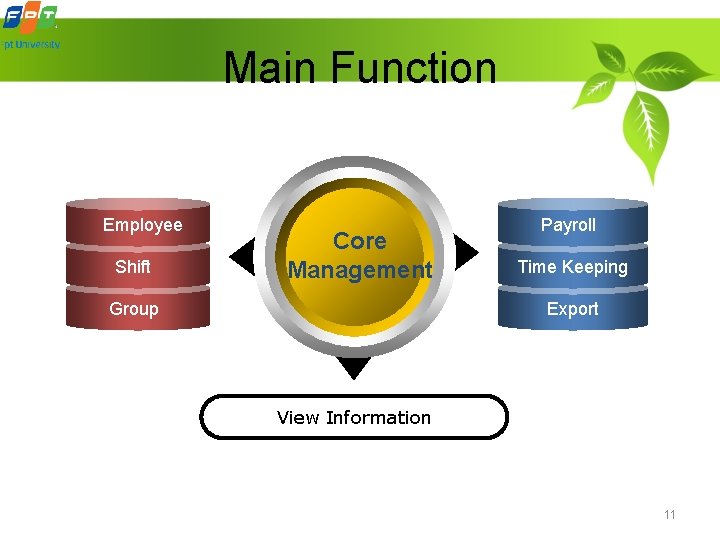 FPT
Fpt University

Main Function

Employee
Shift
Group

Core Management

Payroll
Time Keeping
Export

View Information

11